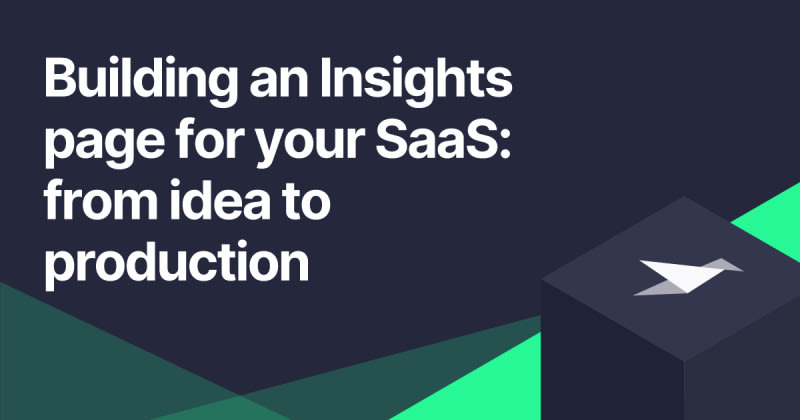 Building an Insights page for your SaaS: from idea to production